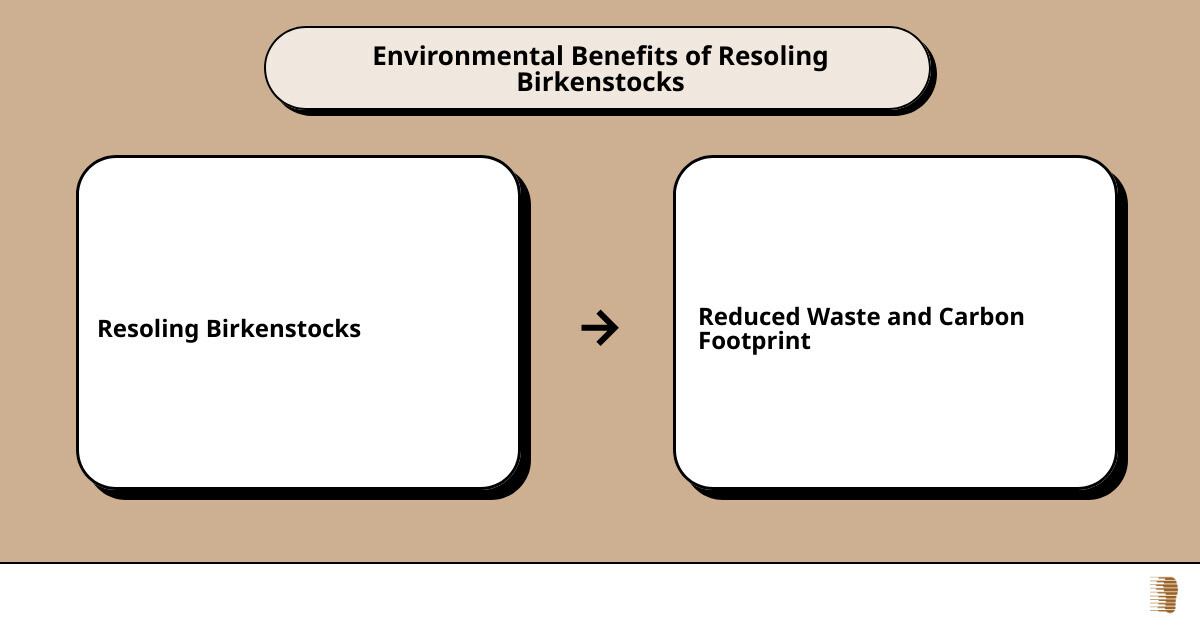 Environmental Benefits of Resoling Birkenstocks

Resoling Birkenstocks

→

Reduced Waste and Carbon Footprint